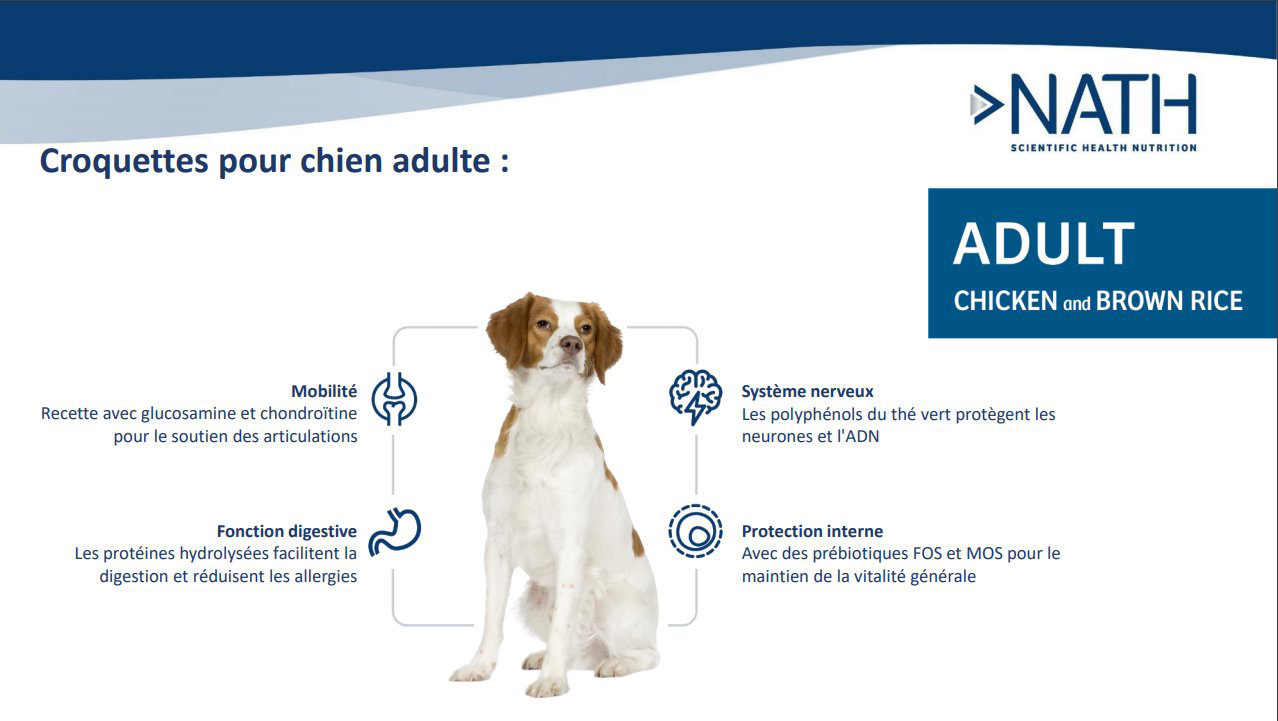 NATH
SCIENTIFIC HEALTH NUTRITION

Croquettes pour chien adulte :

ADULT
CHICKEN and BROWN RICE

Mobilité
Recette avec glucosamine et chondroïtine pour le soutien des articulations

Fonction digestive
Les protéines hydrolysées facilitent la digestion et réduisent les allergies

Système nerveux
Les polyphénols du thé vert protègent les neurones et l'ADN

Protection interne
Avec des prébiotiques FOS et MOS pour le maintien de la vitalité générale